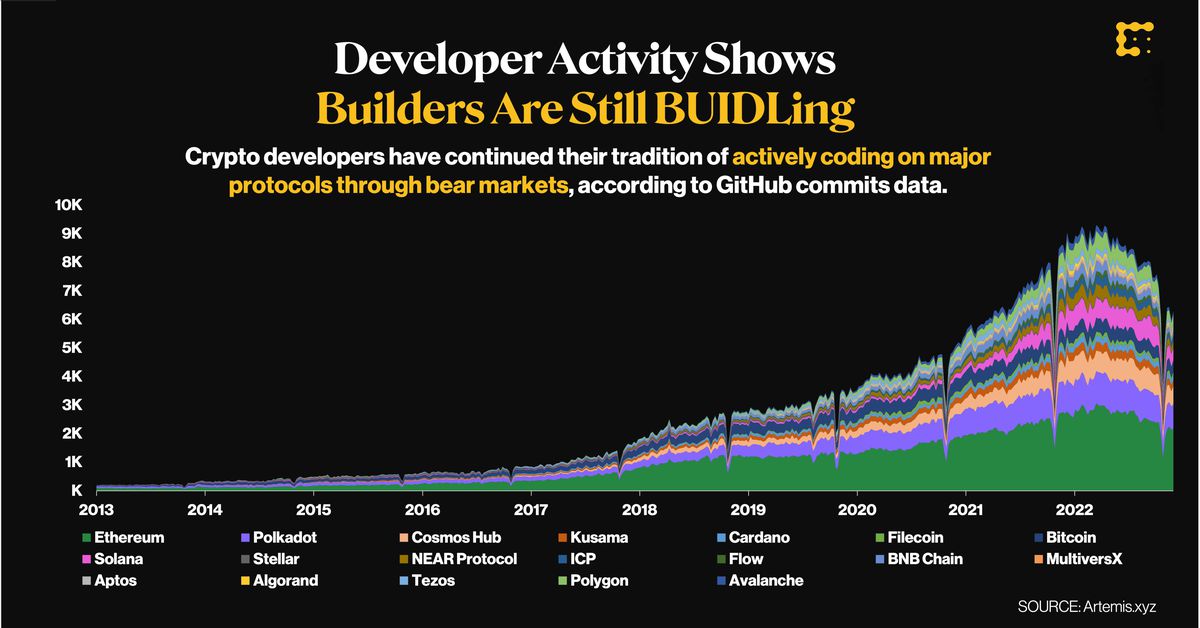 Developer Activity Shows
Builders Are Still BUIDLing

Crypto developers have continued their tradition of actively coding on major protocols through bear markets, according to GitHub commits data.

10K
9K
8K
7K
6K
5K
4K
3K
2K
1K
K

2013 2014 2015 2016 2017 2018 2019 2020 2021 2022

Ethereum
Polkadot
Cosmos Hub
Kusama
Cardano
Filecoin
Bitcoin
Solana
Stellar
NEAR Protocol
ICP
Flow
BNB Chain
MultiversX
Aptos
Algorand
Tezos
Polygon
Avalanche

SOURCE: Artemis.xyz